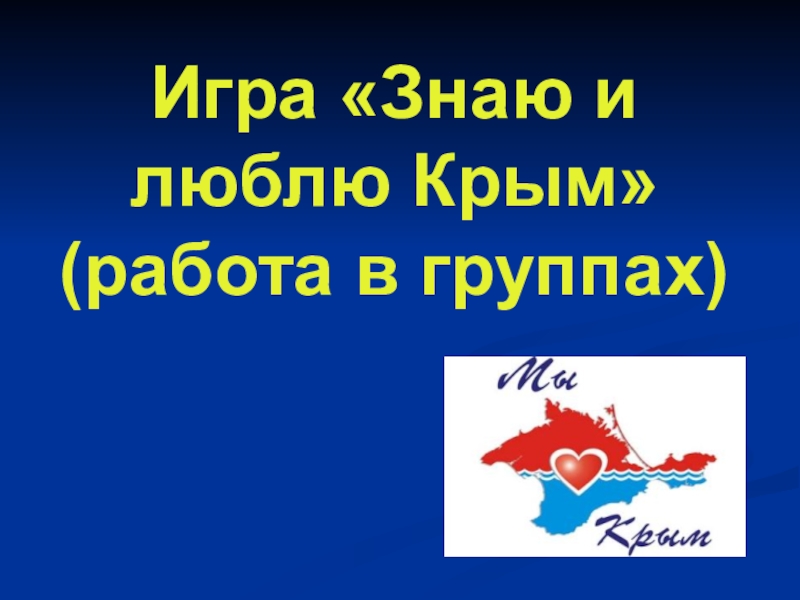 Игра «Знаю и люблю Крым» (работа в группах)

Мы

Крым